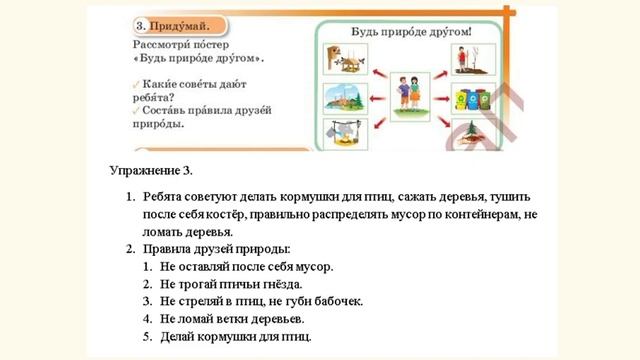 3. Приду́май.

Рассмотри́ по́стер «Будь приро́де дру́гом».

✓ Каки́е сове́ты даю́т ребя́та?
✓ Соста́вь пра́вила друзе́й приро́ды.

Будь приро́де дру́гом!

Упражнение 3.

1. Ребята советуют делать кормушки для птиц, сажать деревья, тушить после себя костёр, правильно распределять мусор по контейнерам, не ломать деревья.
2. Правила друзей природы:
 1. Не оставляй после себя мусор.
 2. Не трогай птичьи гнёзда.
 3. Не стреляй в птиц, не губи бабочек.
 4. Не ломай ветки деревьев.
 5. Делай кормушки для птиц.